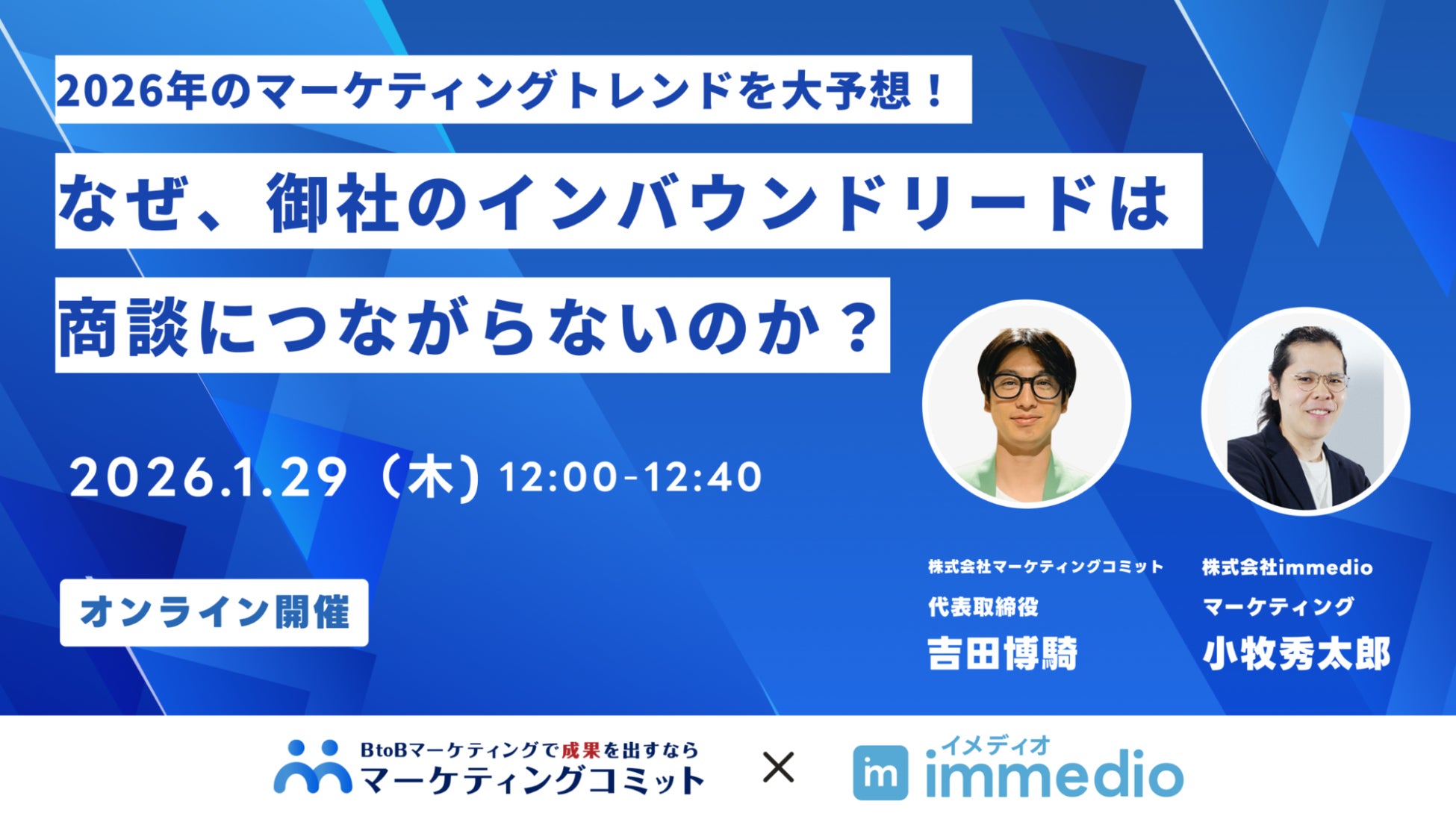 2026年のマーケティングトレンドを大予想！

なぜ、御社のインバウンドリードは商談につながらないのか？

2026.1.29（木）12:00-12:40

オンライン開催

株式会社マーケティングコミット
代表取締役
吉田博騎

株式会社immedio
マーケティング
小牧秀太郎

BtoBマーケティングで成果を出すなら
マーケティングコミット

×

im
イメディオ
immedio